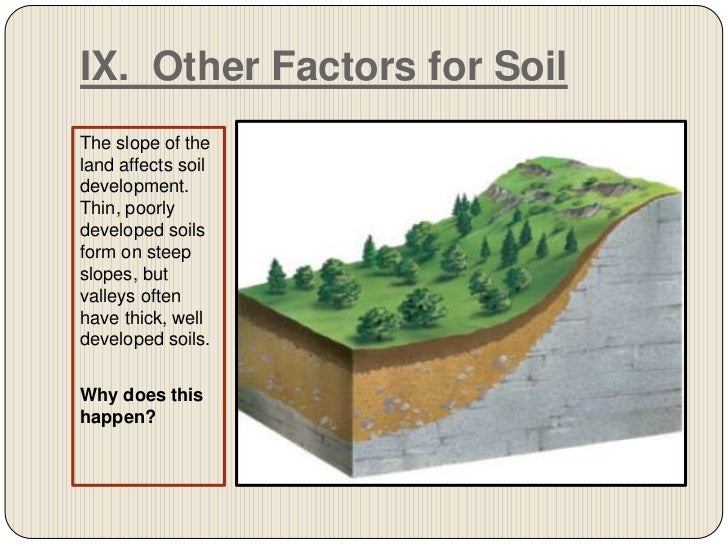 IX. Other Factors for Soil

The slope of the land affects soil development. Thin, poorly developed soils form on steep slopes, but valleys often have thick, well developed soils.

Why does this happen?